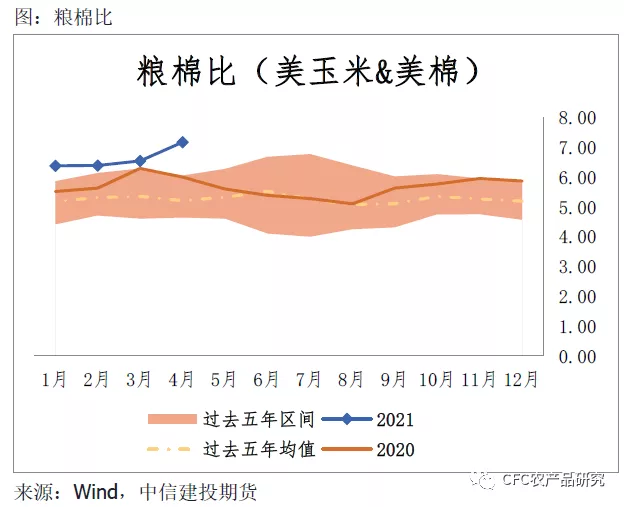 图：粮棉比

粮棉比（美玉米&美棉）

8.00
7.00
6.00
5.00
4.00
3.00
2.00
1.00
0.00

1月 2月 3月 4月 5月 6月 7月 8月 9月 10月 11月 12月

过去五年区间
2021
过去五年均值
2020

来源：Wind，中信建投期货

CFC农产品研究